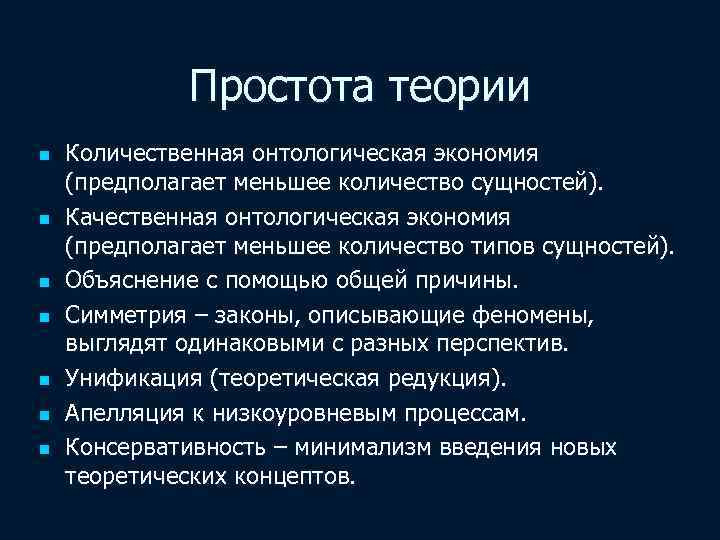 Простота теории

- Количественная онтологическая экономия (предполагает меньшее количество сущностей).
- Качественная онтологическая экономия (предполагает меньшее количество типов сущностей).
- Объяснение с помощью общей причины.
- Симметрия – законы, описывающие феномены, выглядят одинаковыми с разных перспектив.
- Унификация (теоретическая редукция).
- Апелляция к низкоуровневым процессам.
- Консервативность – минимализм введения новых теоретических концептов.